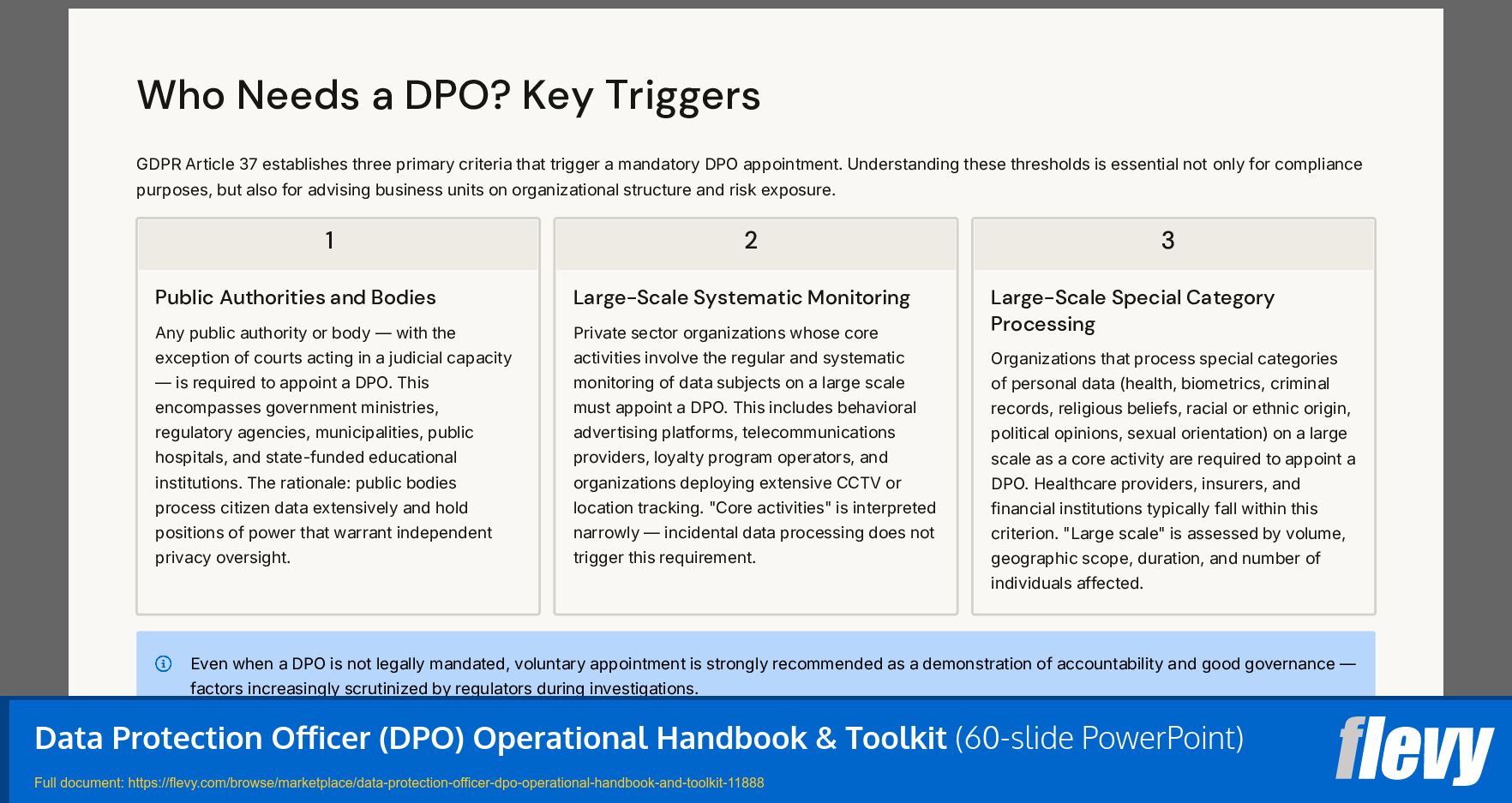 Who Needs a DPO? Key Triggers

GDPR Article 37 establishes three primary criteria that trigger a mandatory DPO appointment. Understanding these thresholds is essential not only for compliance purposes, but also for advising business units on organizational structure and risk exposure.

1

Public Authorities and Bodies

Any public authority or body — with the exception of courts acting in a judicial capacity — is required to appoint a DPO. This encompasses government ministries, regulatory agencies, municipalities, public hospitals, and state-funded educational institutions. The rationale: public bodies process citizen data extensively and hold positions of power that warrant independent privacy oversight.

2

Large-Scale Systematic Monitoring

Private sector organizations whose core activities involve the regular and systematic monitoring of data subjects on a large scale must appoint a DPO. This includes behavioral advertising platforms, telecommunications providers, loyalty program operators, and organizations deploying extensive CCTV or location tracking. "Core activities" is interpreted narrowly — incidental data processing does not trigger this requirement.

3

Large-Scale Special Category Processing

Organizations that process special categories of personal data (health, biometrics, criminal records, religious beliefs, racial or ethnic origin, political opinions, sexual orientation) on a large scale as a core activity are required to appoint a DPO. Healthcare providers, insurers, and financial institutions typically fall within this criterion. "Large scale" is assessed by volume, geographic scope, duration, and number of individuals affected.

Even when a DPO is not legally mandated, voluntary appointment is strongly recommended as a demonstration of accountability and good governance — factors increasingly scrutinized by regulators during investigations.

Data Protection Officer (DPO) Operational Handbook & Toolkit (60-slide PowerPoint)

Full document: https://flevy.com/browse/marketplace/data-protection-officer-dpo-operational-handbook-and-toolkit-11888

flevy